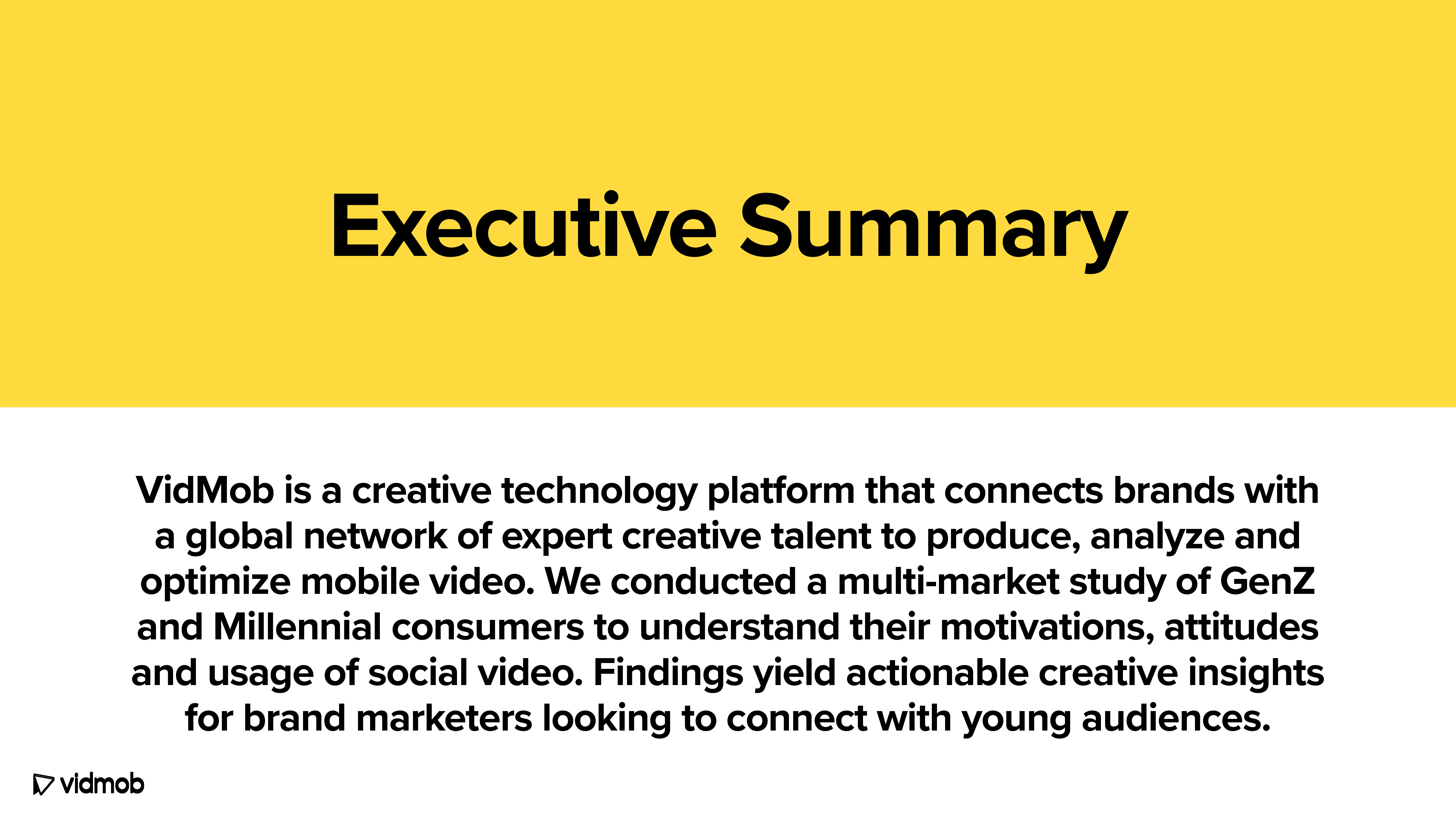 Executive Summary

VidMob is a creative technology platform that connects brands with a global network of expert creative talent to produce, analyze and optimize mobile video. We conducted a multi-market study of GenZ and Millennial consumers to understand their motivations, attitudes and usage of social video. Findings yield actionable creative insights for brand marketers looking to connect with young audiences.

vidmob